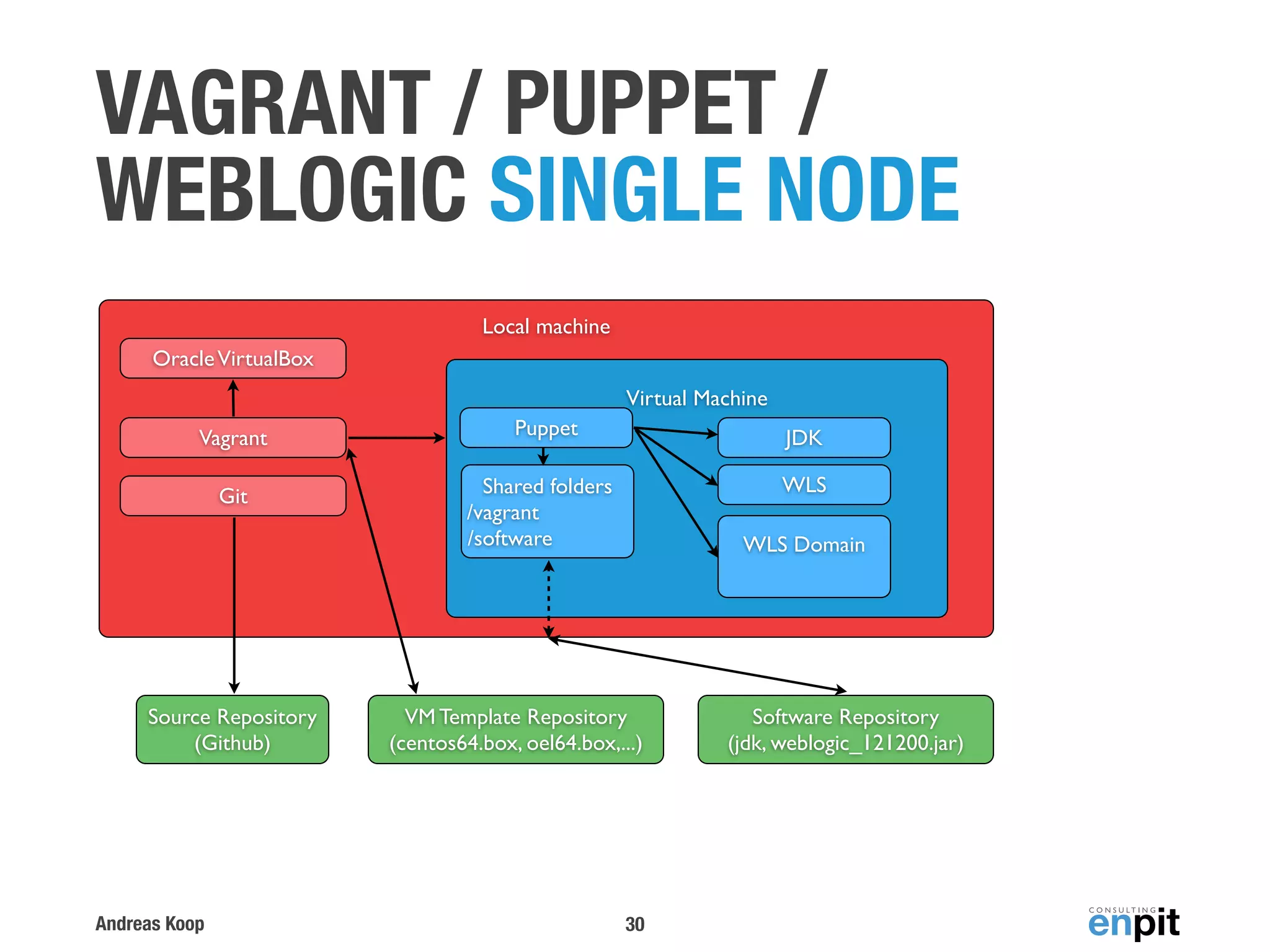 VAGRANT / PUPPET / WEBLOGIC SINGLE NODE

Local machine

Oracle VirtualBox

Vagrant

Git

Virtual Machine

Puppet

Shared folders
/vagrant
/software

JDK

WLS

WLS Domain

Source Repository
(Github)

VM Template Repository
(centos64.box, oel64.box,...)

Software Repository
(jdk, weblogic_121200.jar)

Andreas Koop

30

CONSULTING
enpit